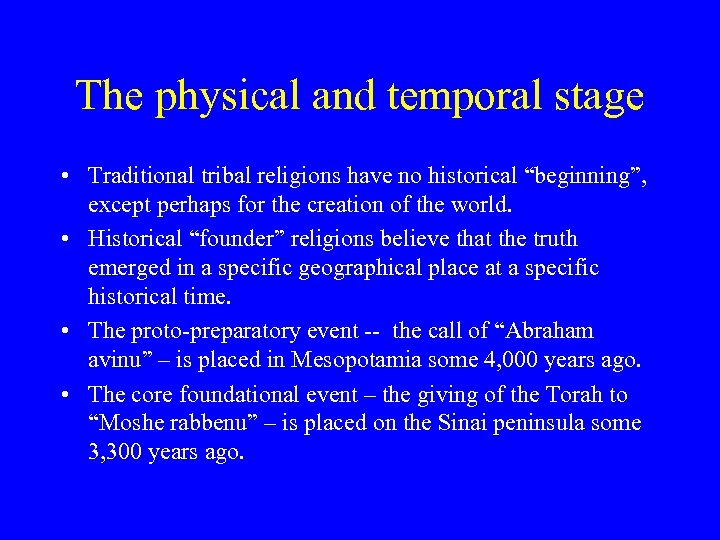 The physical and temporal stage

• Traditional tribal religions have no historical “beginning”, except perhaps for the creation of the world.

• Historical “founder” religions believe that the truth emerged in a specific geographical place at a specific historical time.

• The proto-preparatory event -- the call of “Abraham avinu” – is placed in Mesopotamia some 4,000 years ago.

• The core foundational event – the giving of the Torah to “Moshe rabbenu” – is placed on the Sinai peninsula some 3,300 years ago.